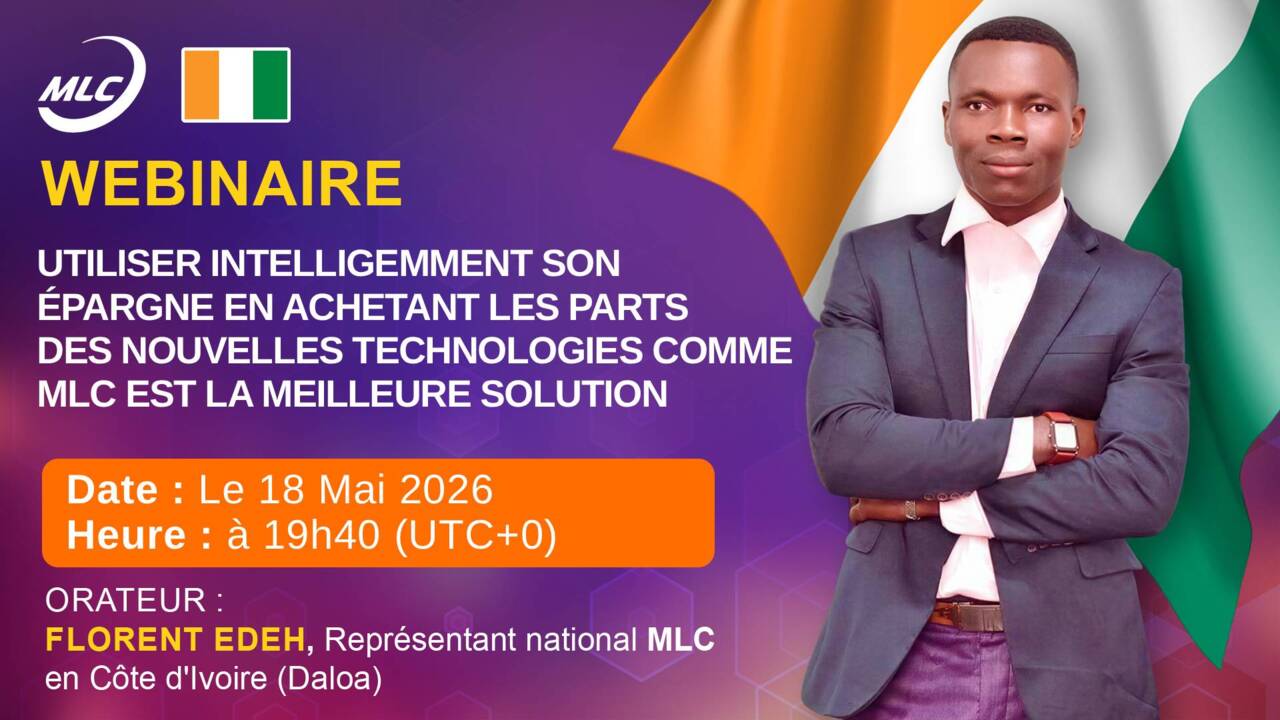 MLC

WEBINAIRE

UTILISER INTELLIGEMMENT SON ÉPARGNE EN ACHETANT LES PARTS DES NOUVELLES TECHNOLOGIES COMME MLC EST LA MEILLEURE SOLUTION

Date : Le 18 Mai 2026
Heure : à 19h40 (UTC+0)

ORATEUR :
FLORENT EDEH, Représentant national MLC en Côte d'Ivoire (Daloa)